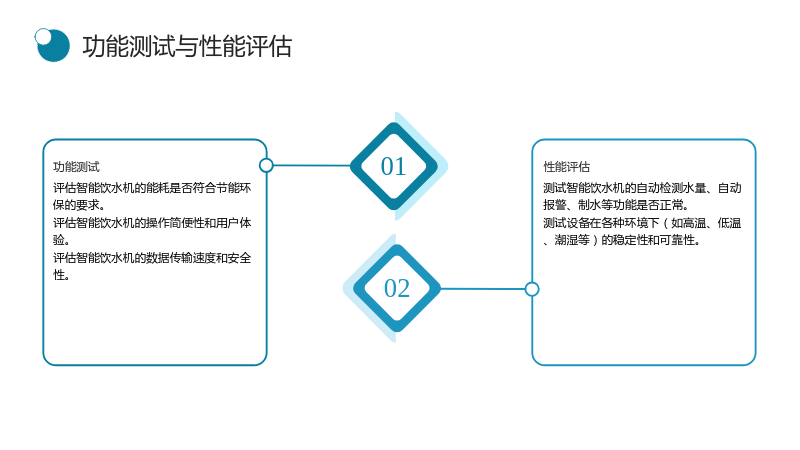 功能测试与性能评估

功能测试

评估智能饮水机的能耗是否符合节能环保的要求。

评估智能饮水机的操作简便性和用户体验。

评估智能饮水机的数据传输速度和安全性。

01

02

性能评估

测试智能饮水机的自动检测水量、自动报警、制水等功能是否正常。

测试设备在各种环境下（如高温、低温、潮湿等）的稳定性和可靠性。